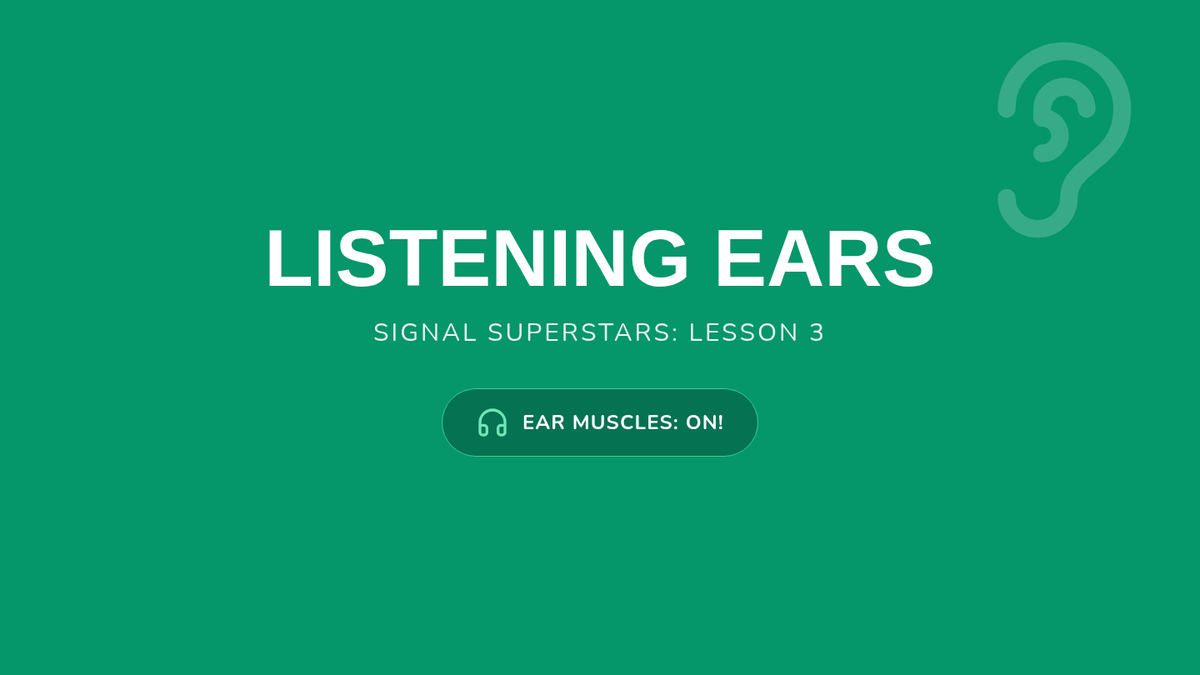 LISTENING EARS

SIGNAL SUPERSTARS: LESSON 3

EAR MUSCLES: ON!